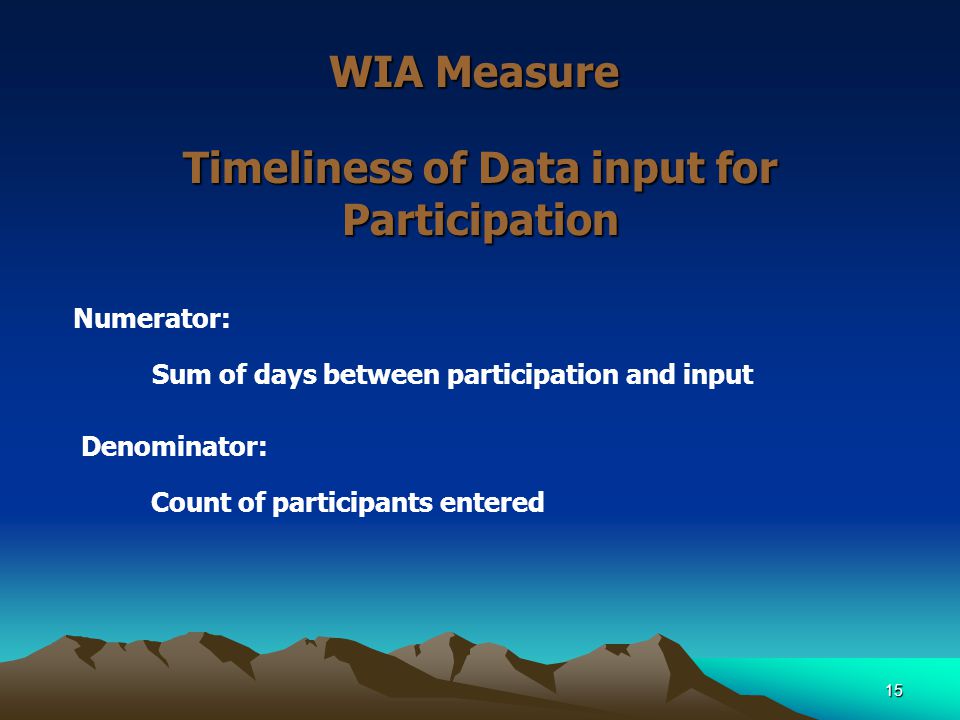 WIA Measure

Timeliness of Data input for Participation

Numerator:

Sum of days between participation and input

Denominator:

Count of participants entered

15